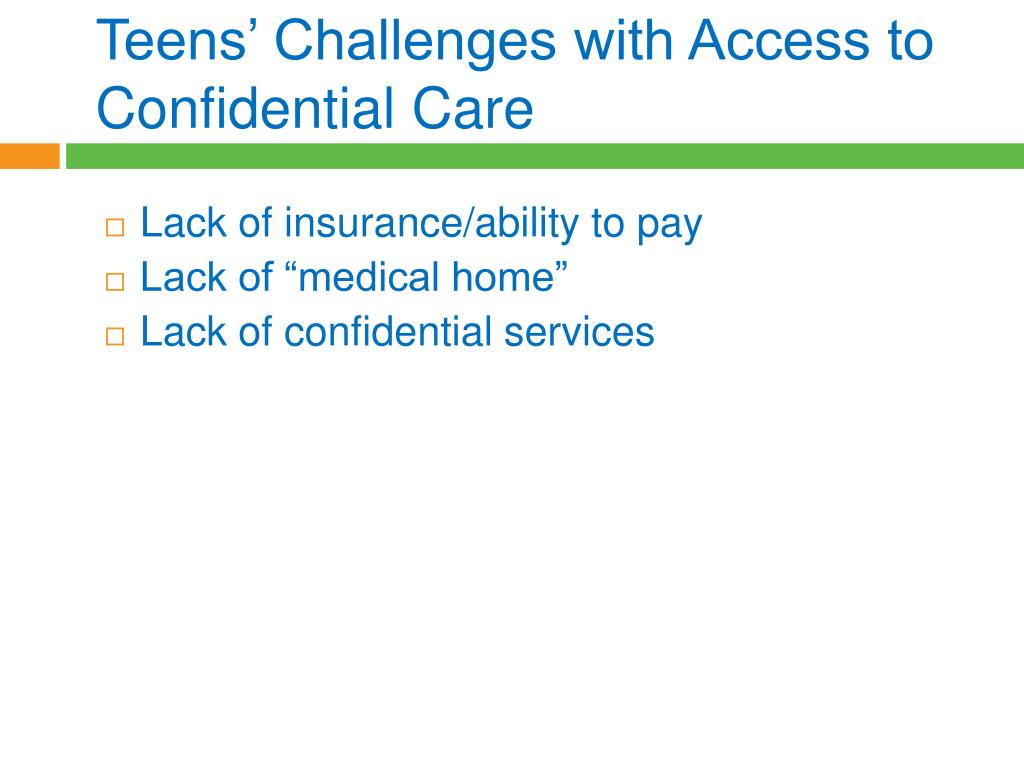 Teens’ Challenges with Access to Confidential Care

□ Lack of insurance/ability to pay
□ Lack of “medical home”
□ Lack of confidential services